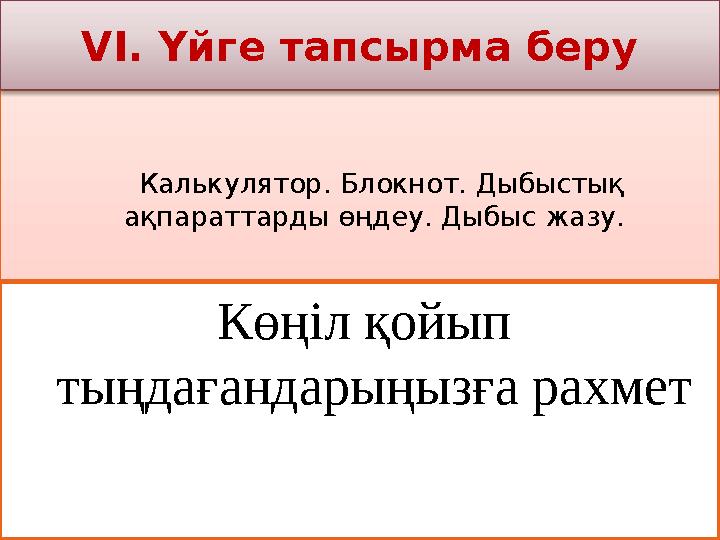 VI. Үйге тапсырма беру

Калькулятор. Блокнот. Дыбыстық ақпараттарды өңдеу. Дыбыс жазу.

Көңіл қойып тыңдағандарыңызға рахмет